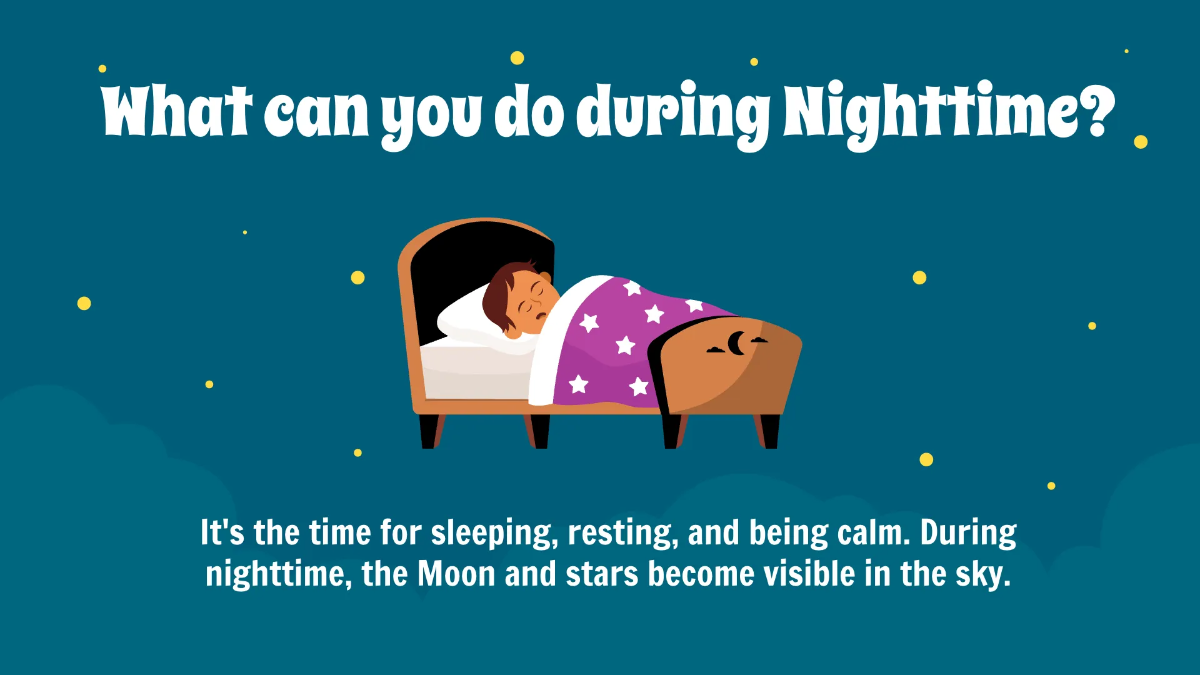 What can you do during Nighttime?

It's the time for sleeping, resting, and being calm. During nighttime, the Moon and stars become visible in the sky.